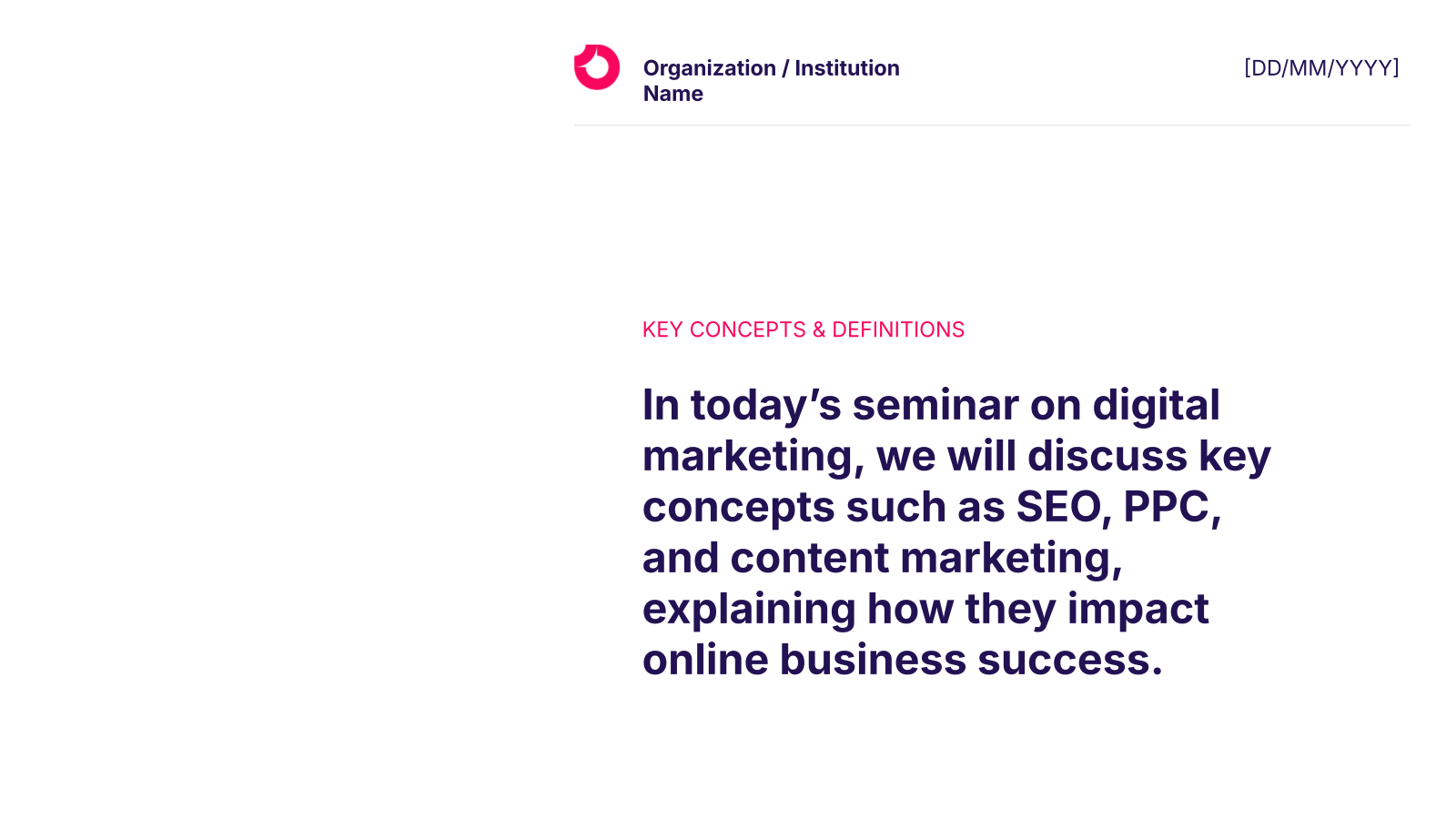 Organization / Institution Name

[DD/MM/YYYY]

KEY CONCEPTS & DEFINITIONS

In today’s seminar on digital marketing, we will discuss key concepts such as SEO, PPC, and content marketing, explaining how they impact online business success.